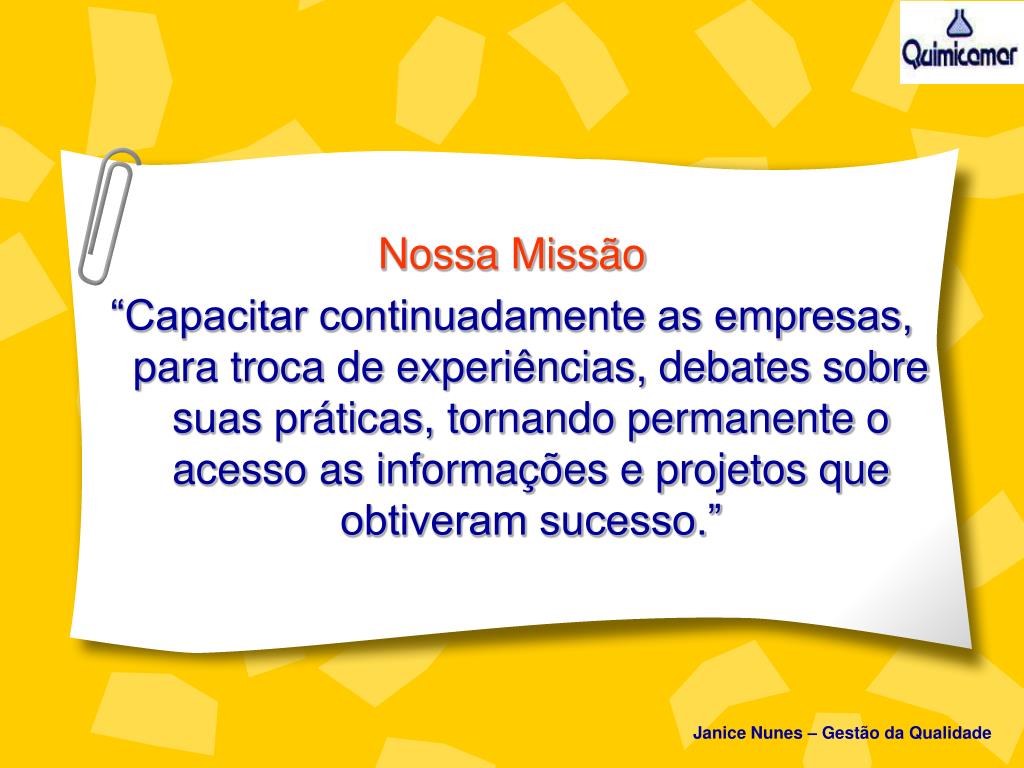 Quimicamar

Nossa Missão

“Capacitar continuadamente as empresas, para troca de experiências, debates sobre suas práticas, tornando permanente o acesso as informações e projetos que obtiveram sucesso.”

Janice Nunes – Gestão da Qualidade